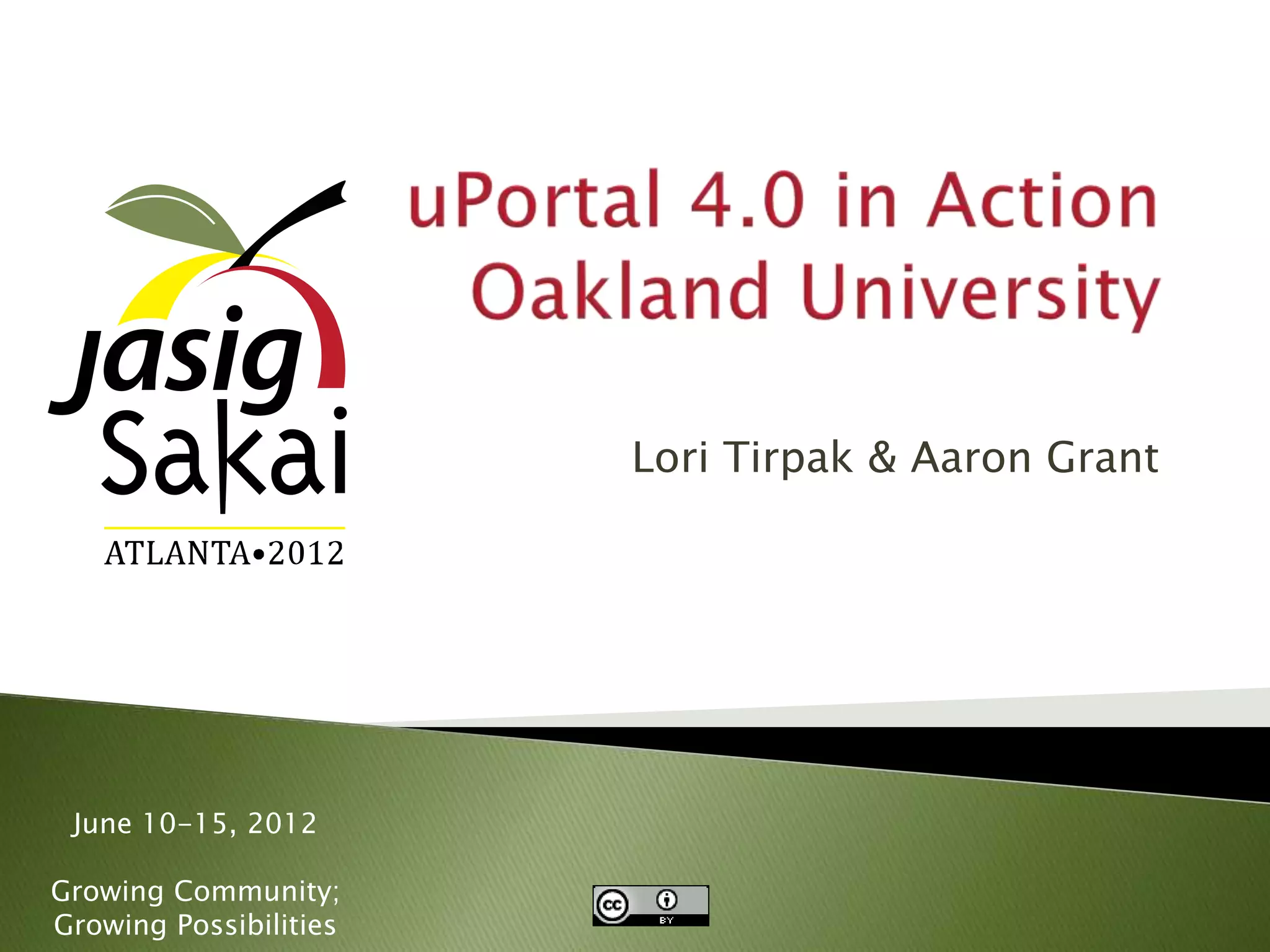 jasig
Sakai
ATLANTA•2012

uPortal 4.0 in Action
Oakland University

Lori Tirpak & Aaron Grant

June 10-15, 2012

Growing Community;
Growing Possibilities

cc BY